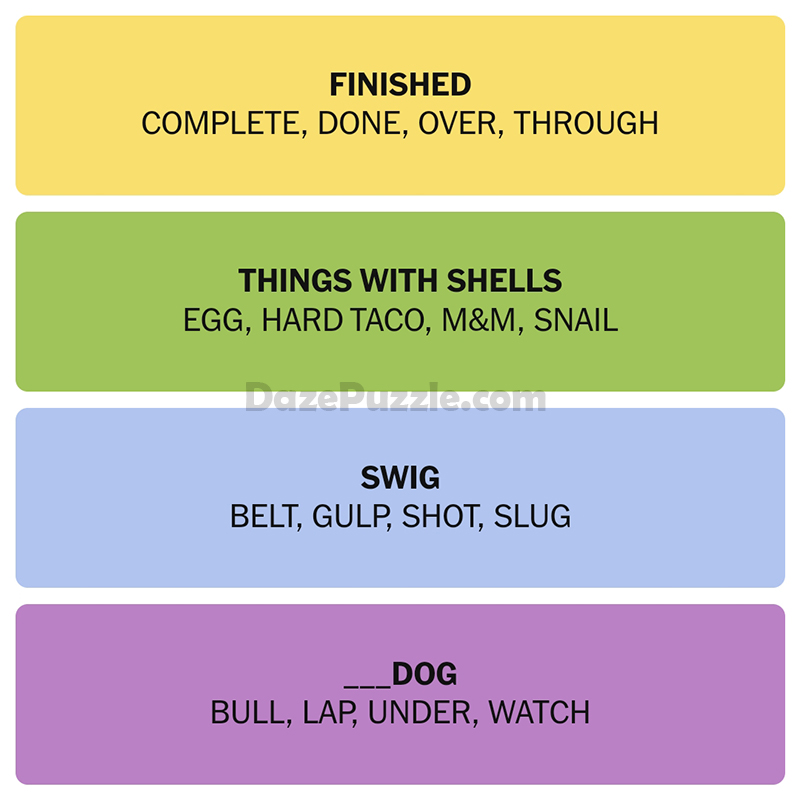 FINISHED
COMPLETE, DONE, OVER, THROUGH

THINGS WITH SHELLS
EGG, HARD TACO, M&M, SNAIL

DazePuzzle.com

SWIG
BELT, GULP, SHOT, SLUG

___DOG
BULL, LAP, UNDER, WATCH